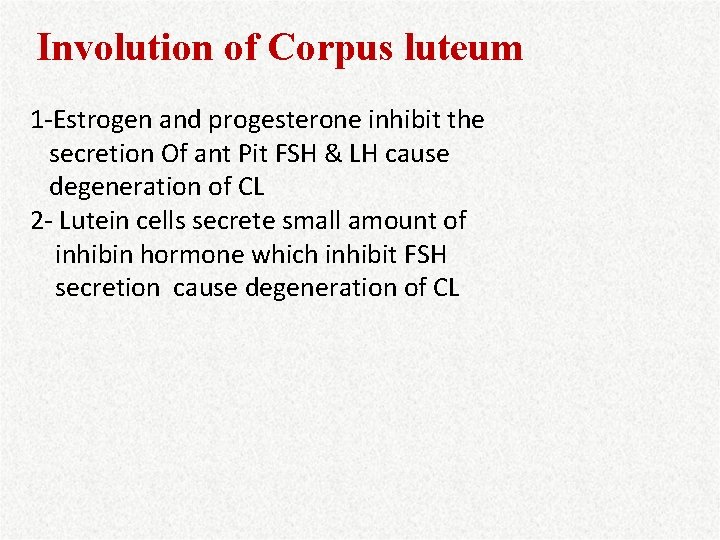 Involution of Corpus luteum

1-Estrogen and progesterone inhibit the secretion Of ant Pit FSH & LH cause degeneration of CL
2- Lutein cells secrete small amount of inhibin hormone which inhibit FSH secretion cause degeneration of CL